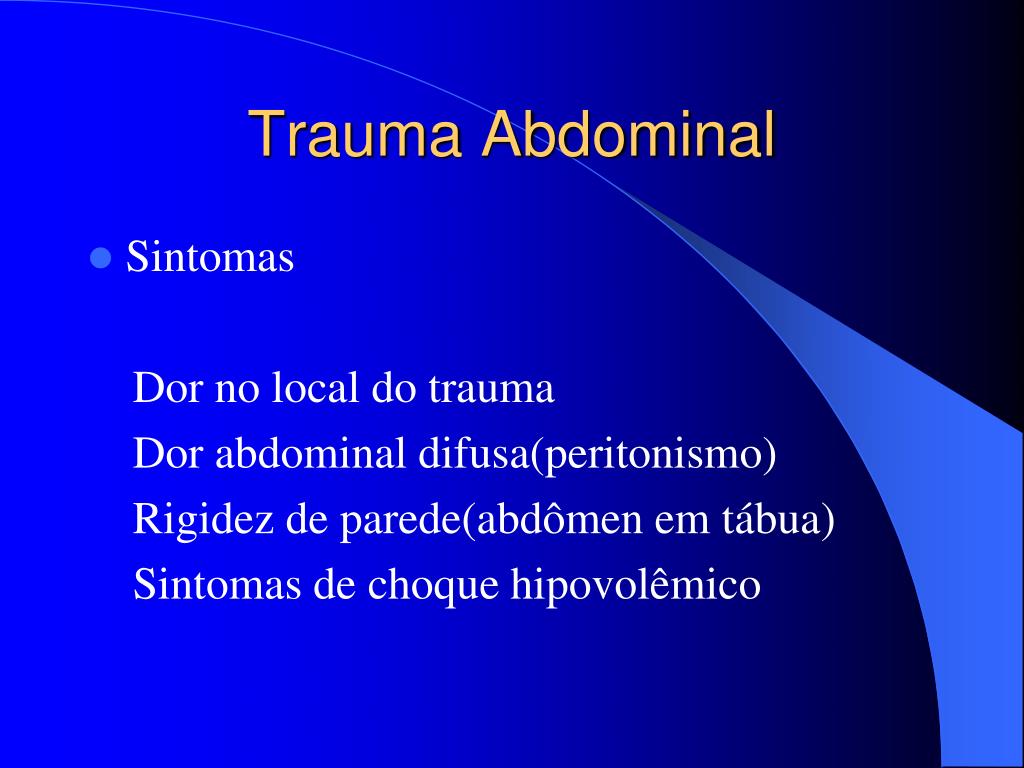 Trauma Abdominal

Sintomas

Dor no local do trauma
Dor abdominal difusa(peritonismo)
Rigidez de parede(abdômen em tábua)
Sintomas de choque hipovolêmico